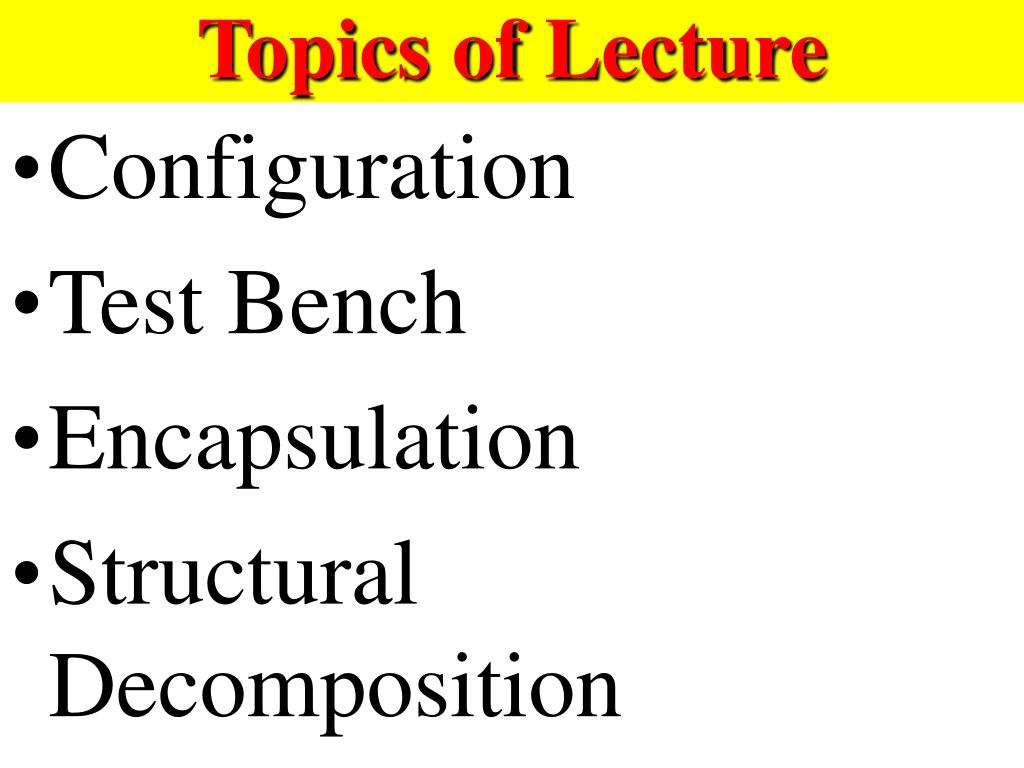 Topics of Lecture

•Configuration
•Test Bench
•Encapsulation
•Structural Decomposition